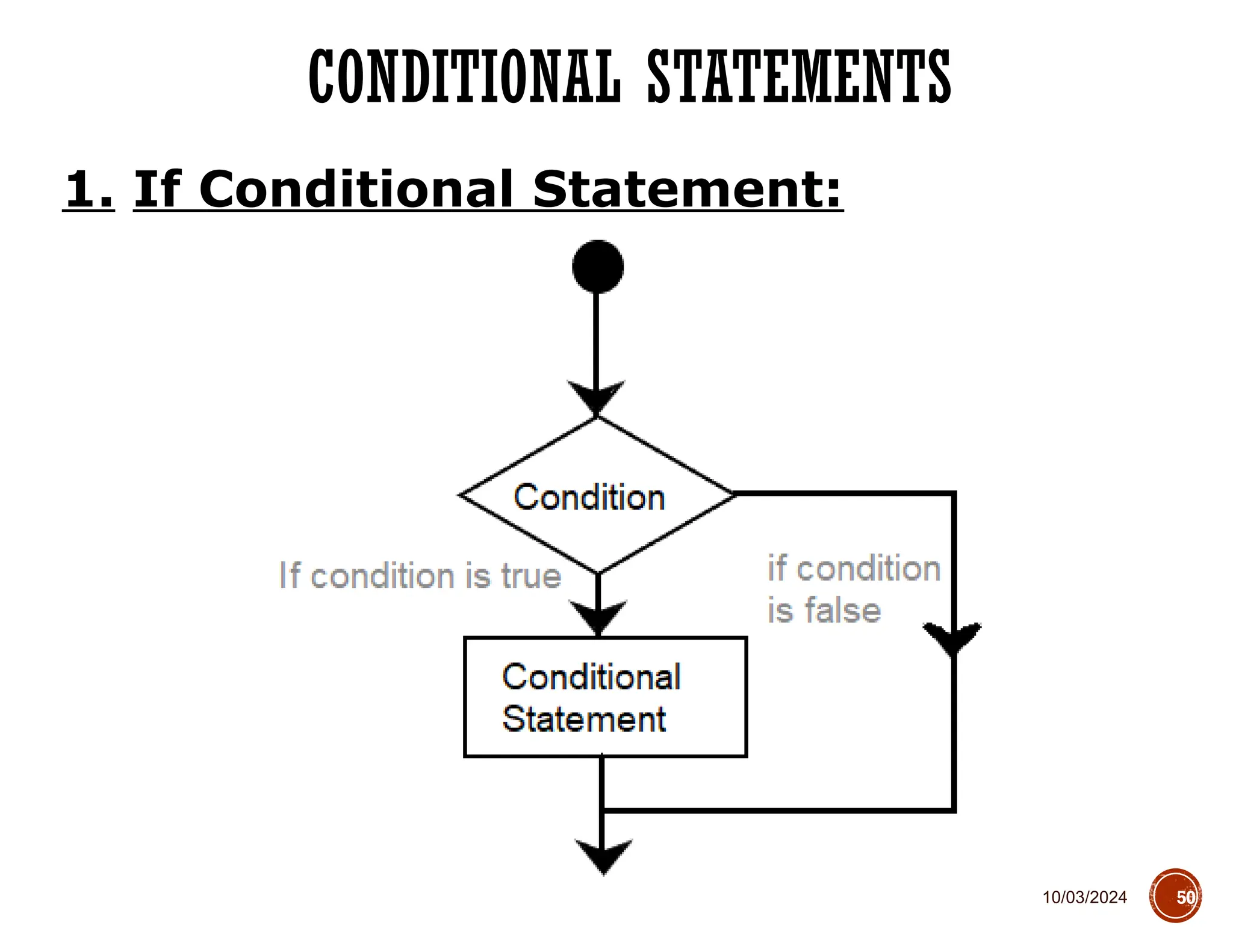 CONDITIONAL STATEMENTS

1. If Conditional Statement:

Condition

If condition is true

if condition is false

Conditional Statement

10/03/2024

50